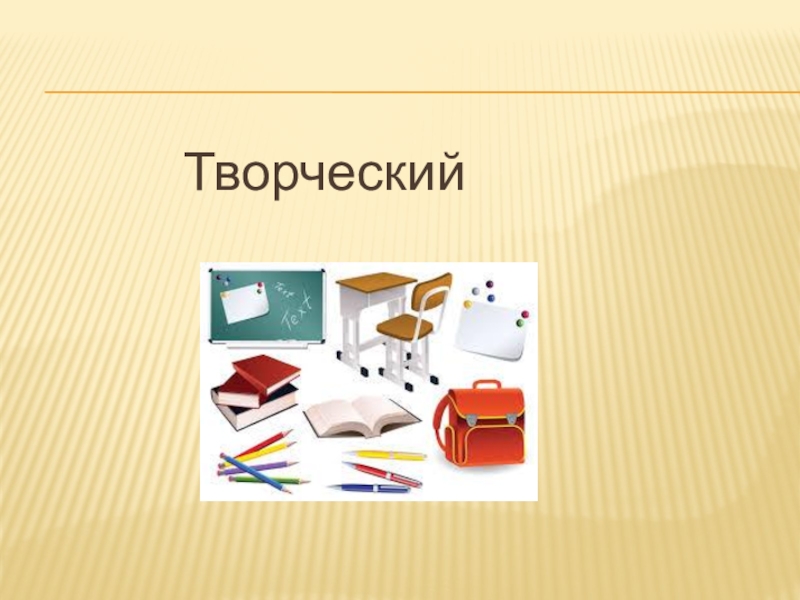 Творческий

Text
Text